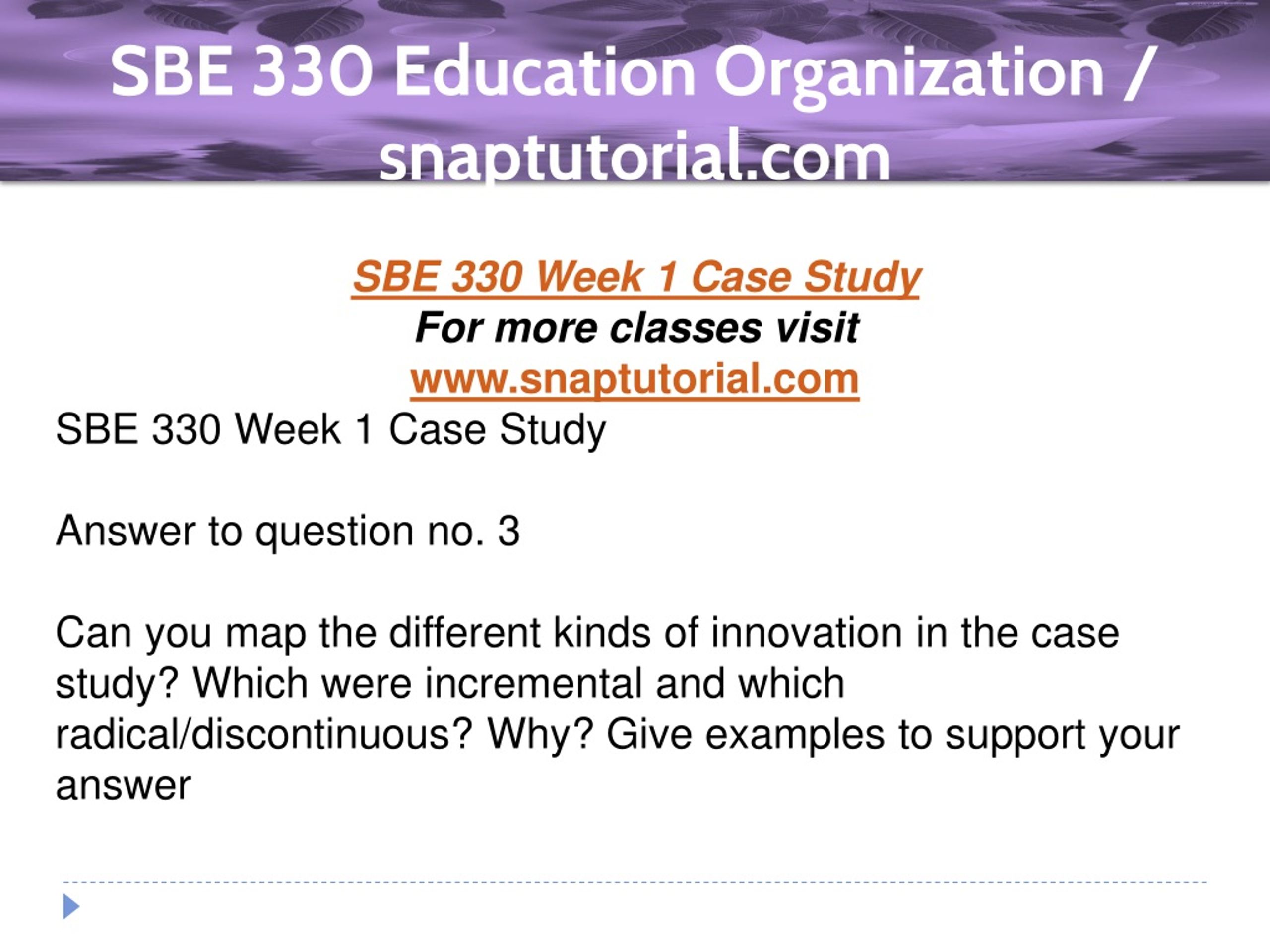 SBE 330 Education Organization / snaptutorial.com

SBE 330 Week 1 Case Study
For more classes visit
www.snaptutorial.com

SBE 330 Week 1 Case Study

Answer to question no. 3

Can you map the different kinds of innovation in the case study? Which were incremental and which radical/discontinuous? Why? Give examples to support your answer